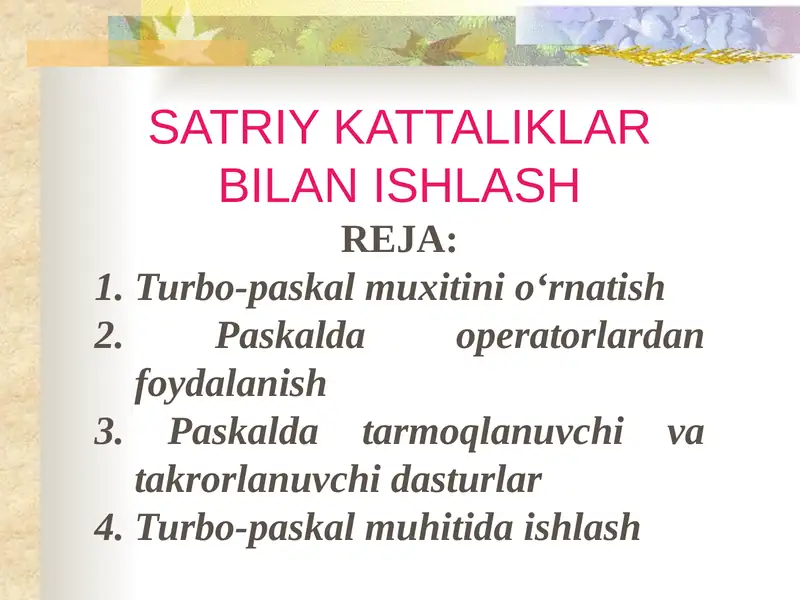 SATRIY KATTALIKLAR BILAN ISHLASH

REJA:

1. Turbo-paskal muxitini o‘rnatish
2. Paskalda operatorlardan foydalanish
3. Paskalda tarmoqlanuvchi va takrorlanuvchi dasturlar
4. Turbo-paskal muhitida ishlash